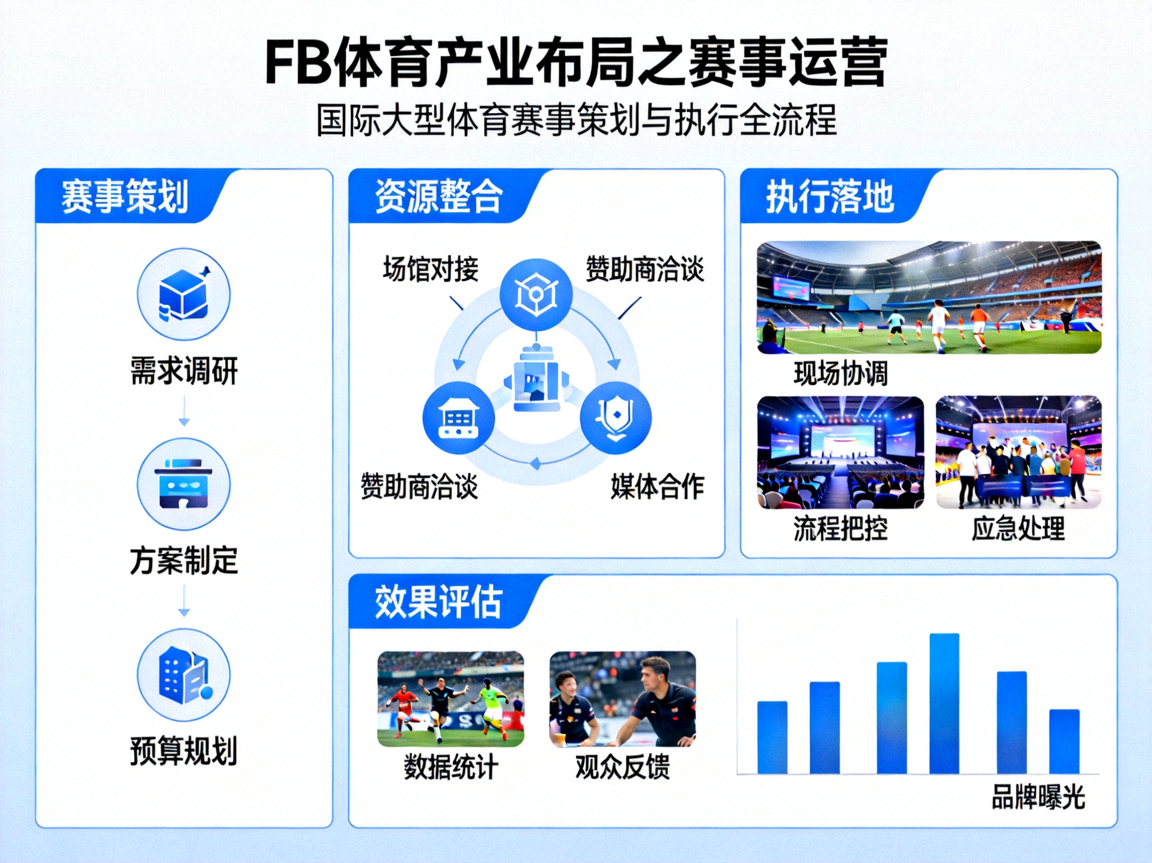 FB体育产业布局之赛事运营
国际大型体育赛事策划与执行全流程

赛事策划
需求调研
方案制定
预算规划

资源整合
场馆对接
赞助商洽谈
赞助商洽谈
媒体合作

执行落地
现场协调
流程把控
应急处理

效果评估
数据统计
观众反馈
品牌曝光